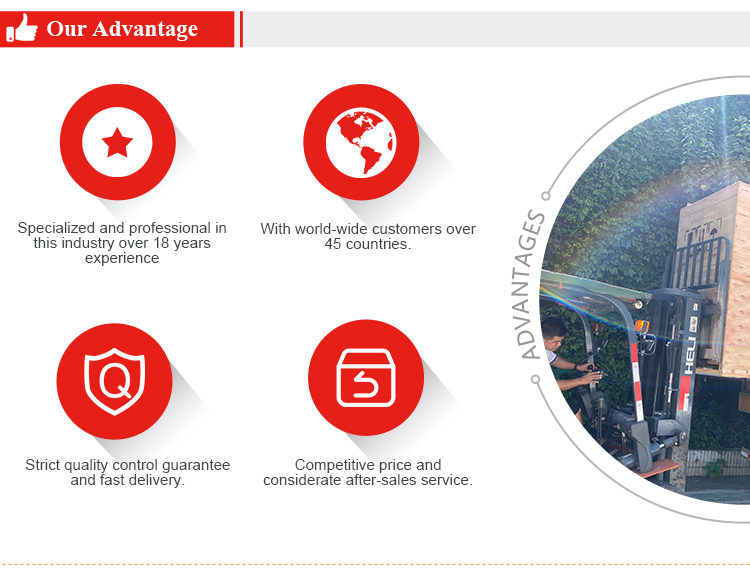 Our Advantage

Specialized and professional in this industry over 18 years experience

With world-wide customers over 45 countries.

Strict quality control guarantee and fast delivery.

Competitive price and considerate after-sales service.

ADVANTAGES

HELI